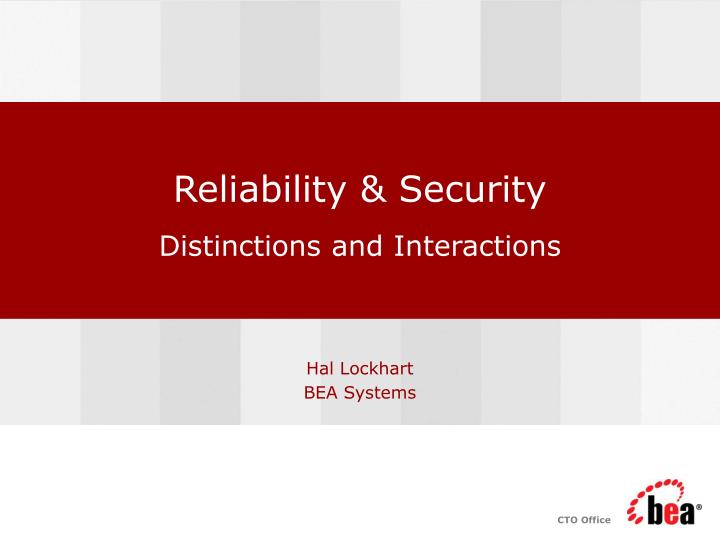 Reliability & Security

Distinctions and Interactions

Hal Lockhart
BEA Systems

CTO Office

bea®